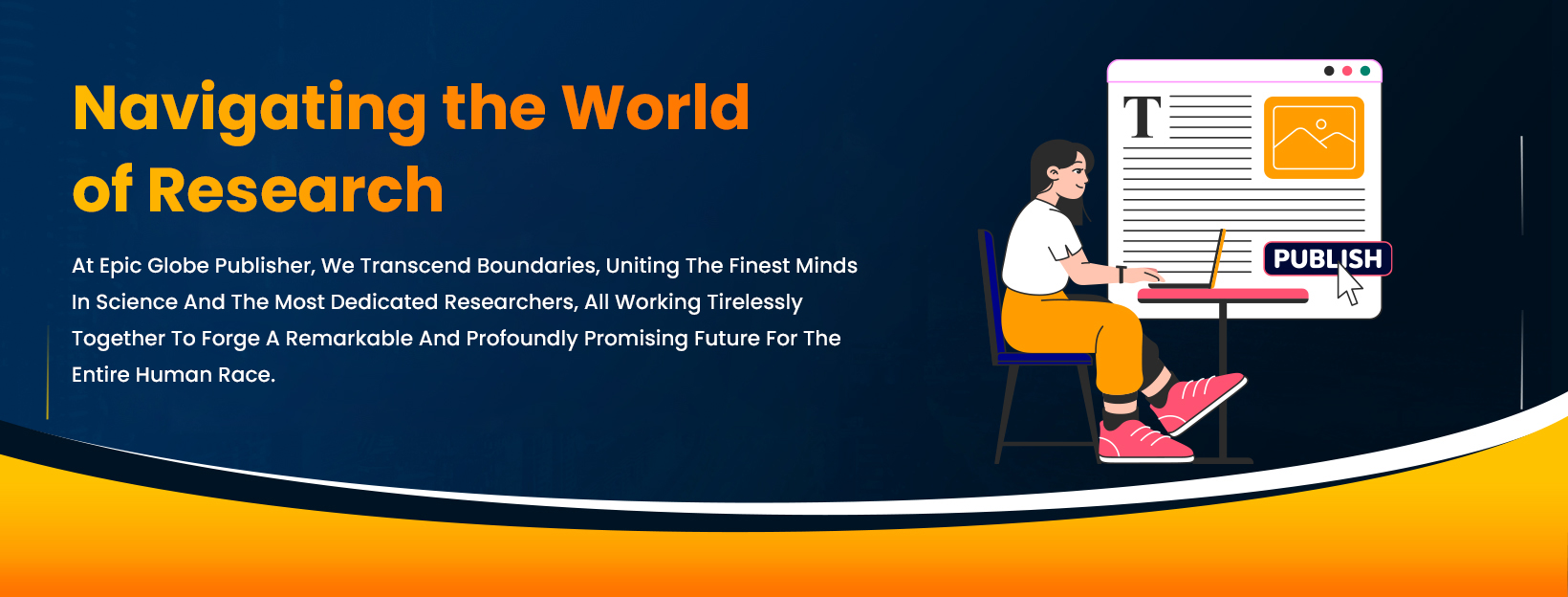 Navigating the World of Research

At Epic Globe Publisher, We Transcend Boundaries, Uniting The Finest Minds In Science And The Most Dedicated Researchers, All Working Tirelessly Together To Forge A Remarkable And Profoundly Promising Future For The Entire Human Race.

T

PUBLISH